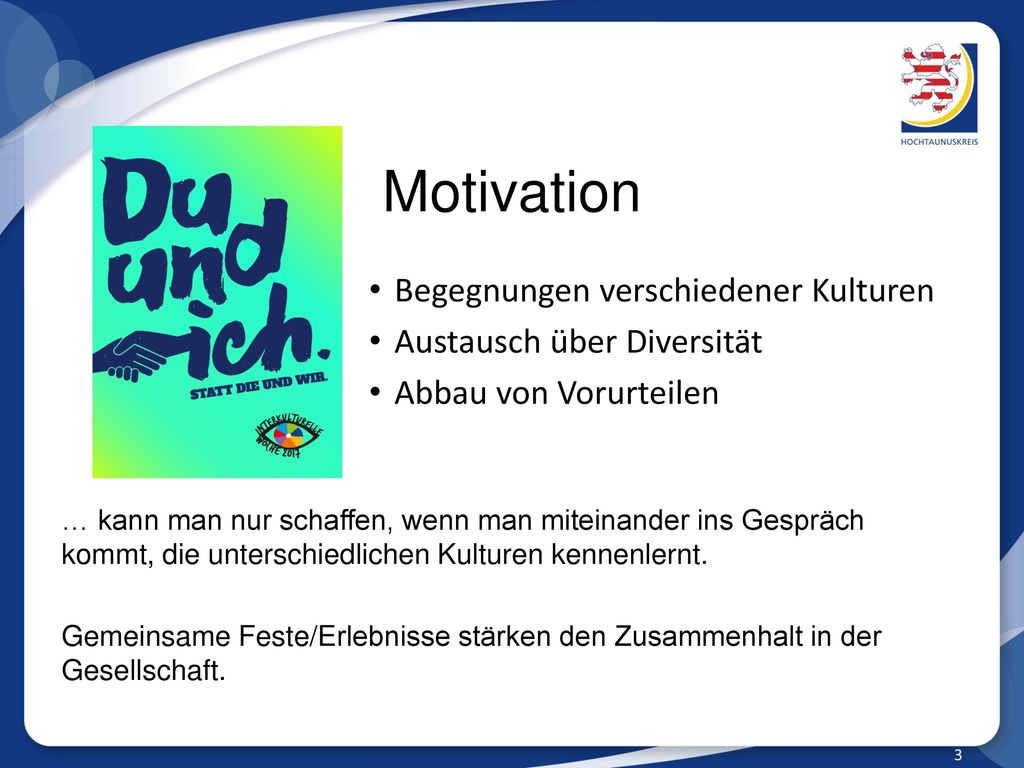 HOCHTAUNUSKREIS

Du und ich.

STATT DIE UND WIR.

INTERKULTURELLE WOCHE 2017

Motivation

• Begegnungen verschiedener Kulturen
• Austausch über Diversität
• Abbau von Vorurteilen

… kann man nur schaffen, wenn man miteinander ins Gespräch kommt, die unterschiedlichen Kulturen kennenlernt.

Gemeinsame Feste/Erlebnisse stärken den Zusammenhalt in der Gesellschaft.

3